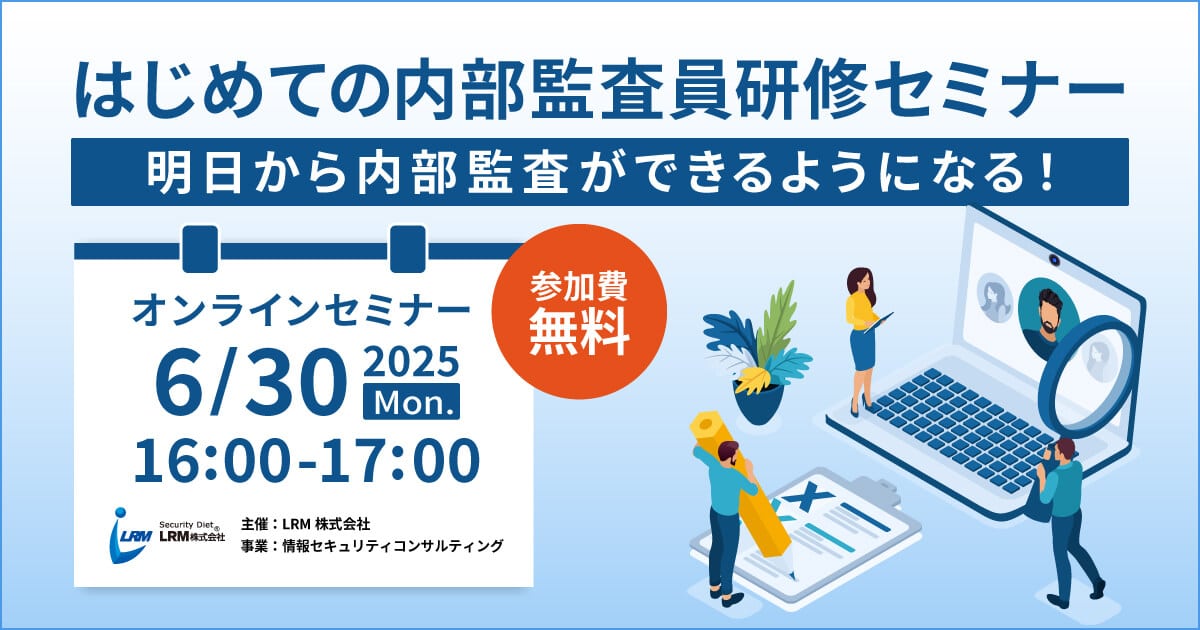 はじめての内部監査員研修セミナー

明日から内部監査ができるようになる！

オンラインセミナー

6/30 2025 Mon.

16:00-17:00

参加費
無料

LRM Security Diet® LRM株式会社

主催：LRM 株式会社
事業：情報セキュリティコンサルティング